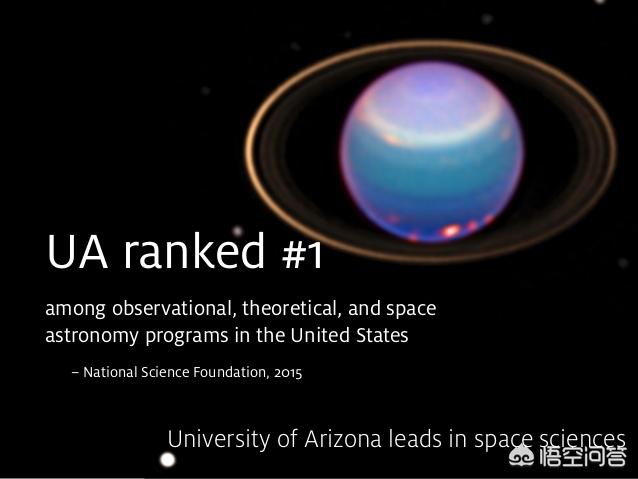 UA ranked #1

among observational, theoretical, and space astronomy programs in the United States

– National Science Foundation, 2015

University of Arizona leads in space sciences

悟空问答